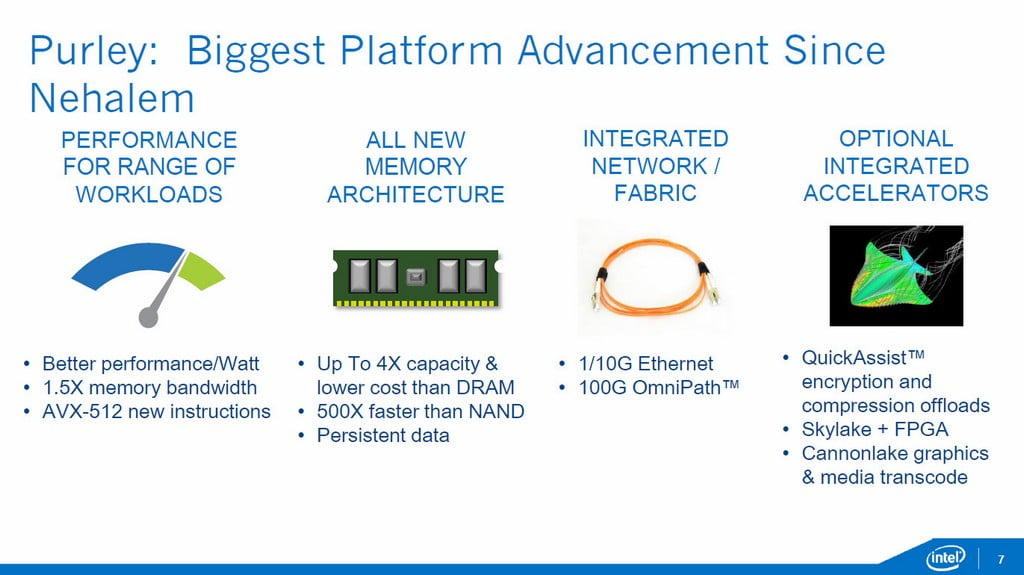 Purley: Biggest Platform Advancement Since Nehalem

PERFORMANCE FOR RANGE OF WORKLOADS

- Better performance/Watt
- 1.5X memory bandwidth
- AVX-512 new instructions

ALL NEW MEMORY ARCHITECTURE

- Up To 4X capacity & lower cost than DRAM
- 500X faster than NAND
- Persistent data

INTEGRATED NETWORK / FABRIC

- 1/10G Ethernet
- 100G OmniPath™

OPTIONAL INTEGRATED ACCELERATORS

- QuickAssist™ encryption and compression offloads
- Skylake + FPGA
- Cannonlake graphics & media transcode

intel

7